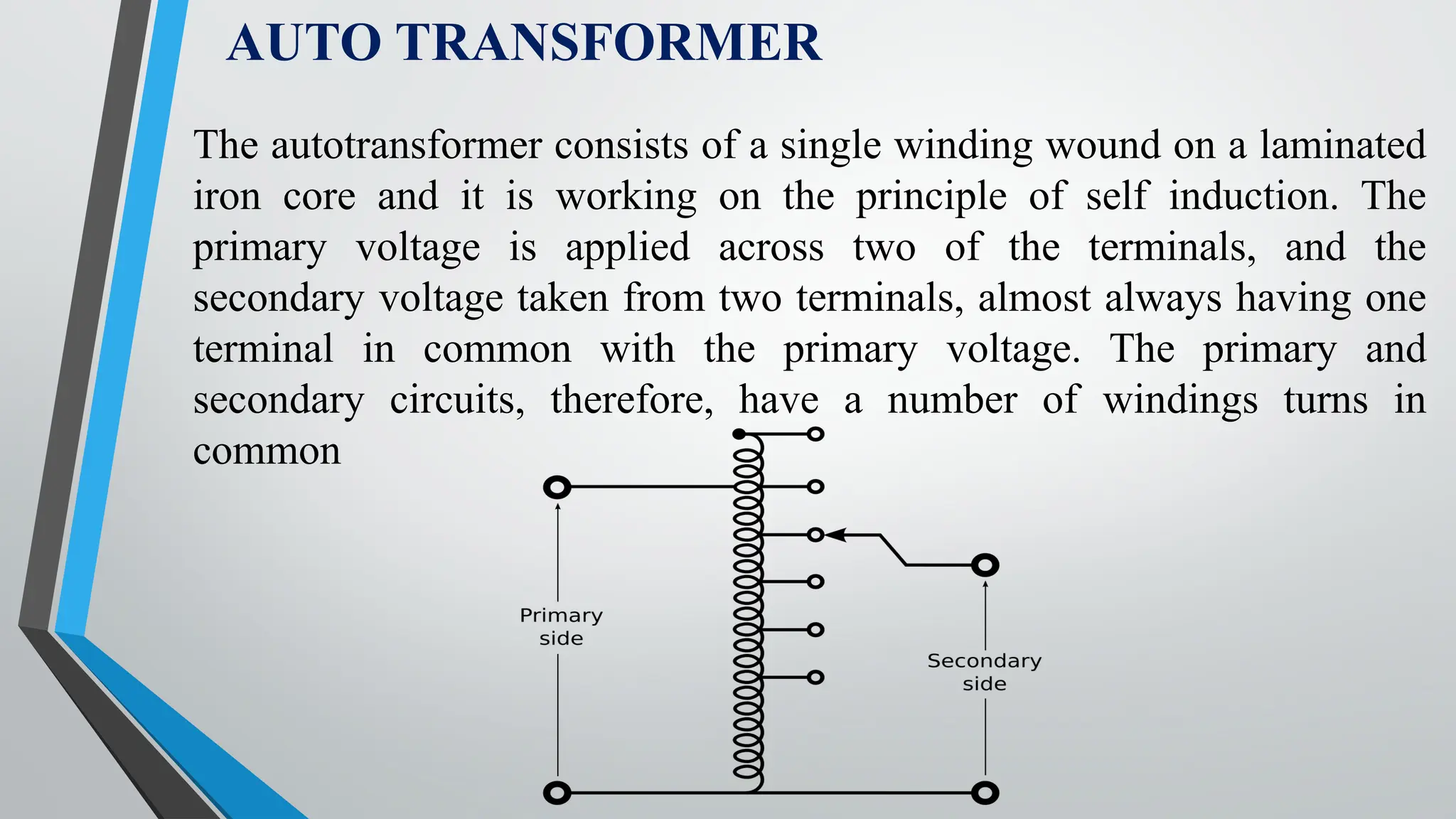 AUTO TRANSFORMER

The autotransformer consists of a single winding wound on a laminated iron core and it is working on the principle of self induction. The primary voltage is applied across two of the terminals, and the secondary voltage taken from two terminals, almost always having one terminal in common with the primary voltage. The primary and secondary circuits, therefore, have a number of windings turns in common

Primary side

Secondary side